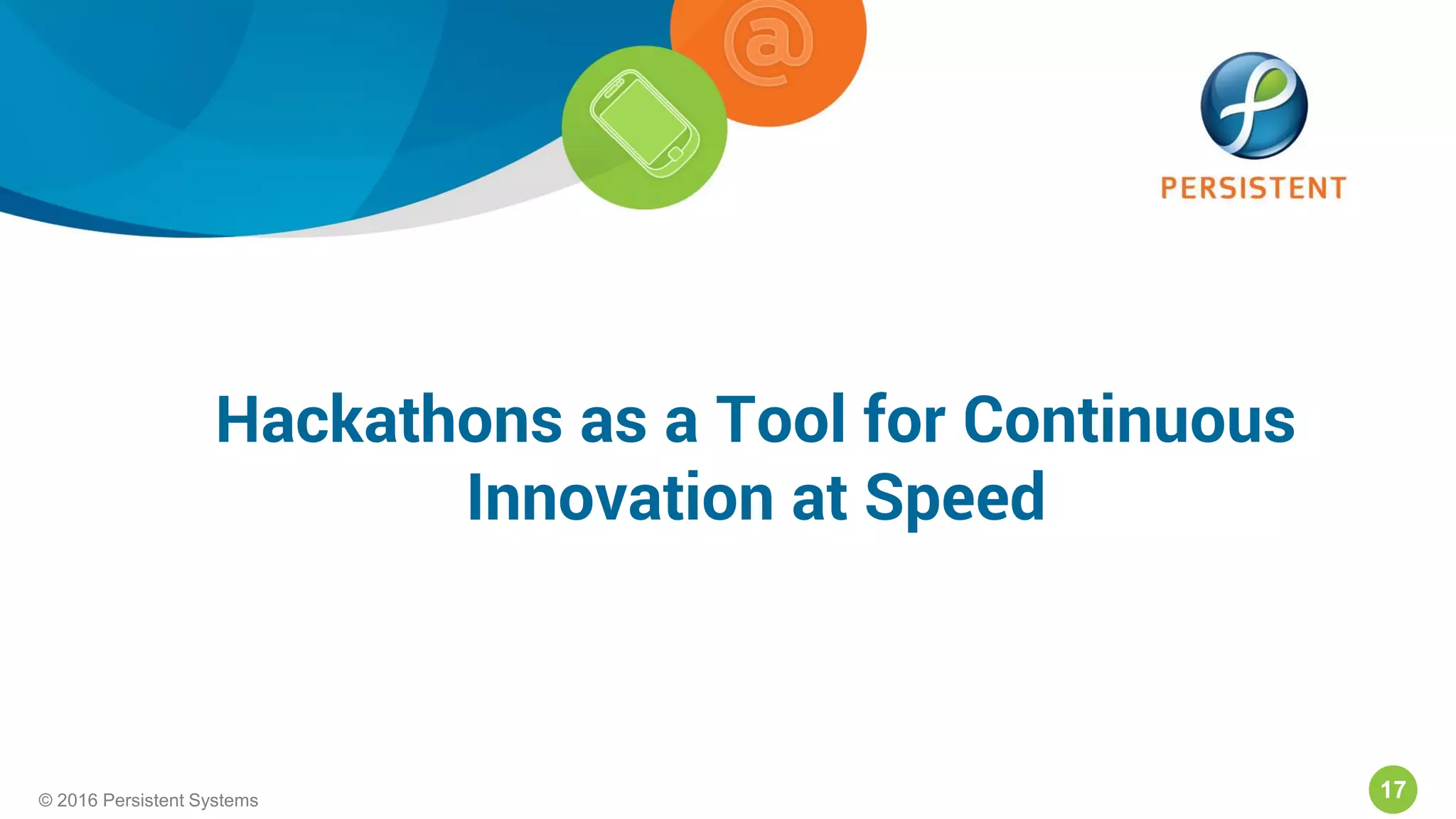 @

PERSISTENT

Hackathons as a Tool for Continuous Innovation at Speed

© 2016 Persistent Systems

17